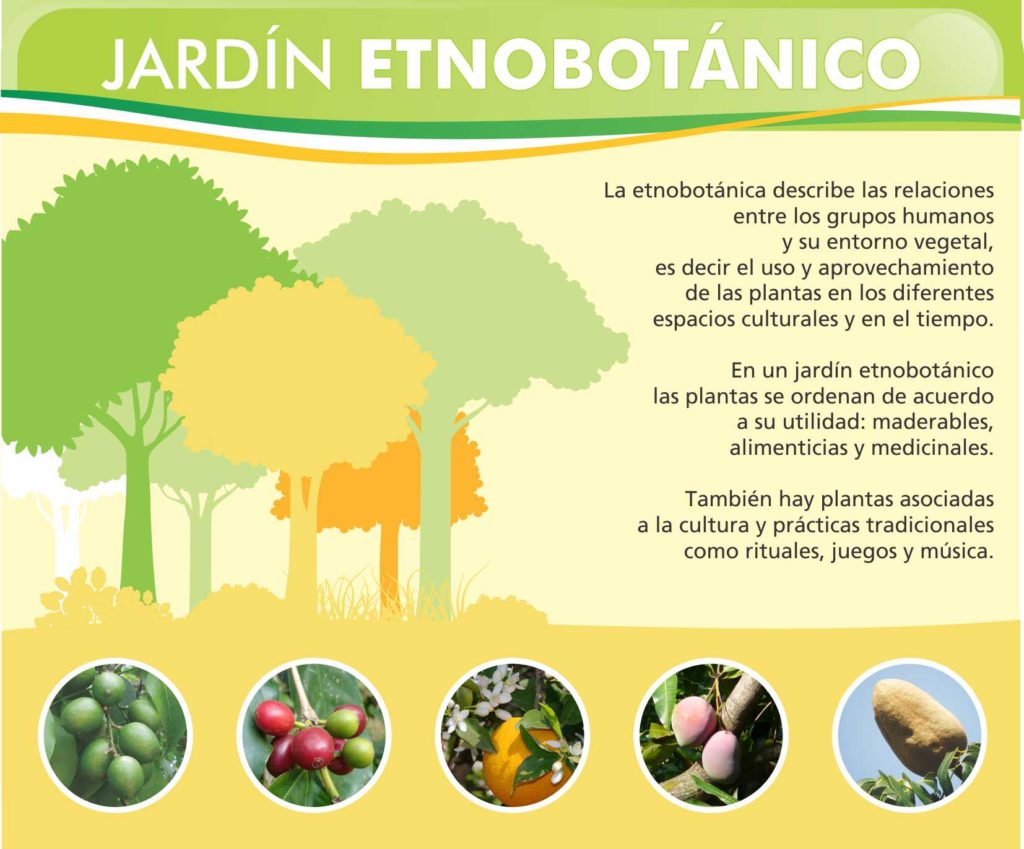 JARDÍN ETNOBOTÁNICO

La etnobotánica describe las relaciones entre los grupos humanos y su entorno vegetal, es decir el uso y aprovechamiento de las plantas en los diferentes espacios culturales y en el tiempo.

En un jardín etnobotánico las plantas se ordenan de acuerdo a su utilidad: maderables, alimenticias y medicinales.

También hay plantas asociadas a la cultura y prácticas tradicionales como rituales, juegos y música.